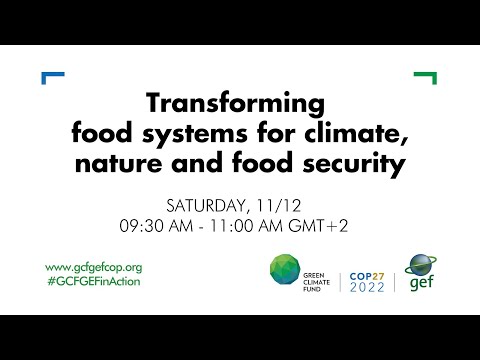 Transforming food systems for climate, nature and food security

SATURDAY, 11/12
09:30 AM - 11:00 AM GMT+2

www.gcfgefcop.org
#GCFGEFinAction

GREEN CLIMATE FUND

COP27
2022

gef